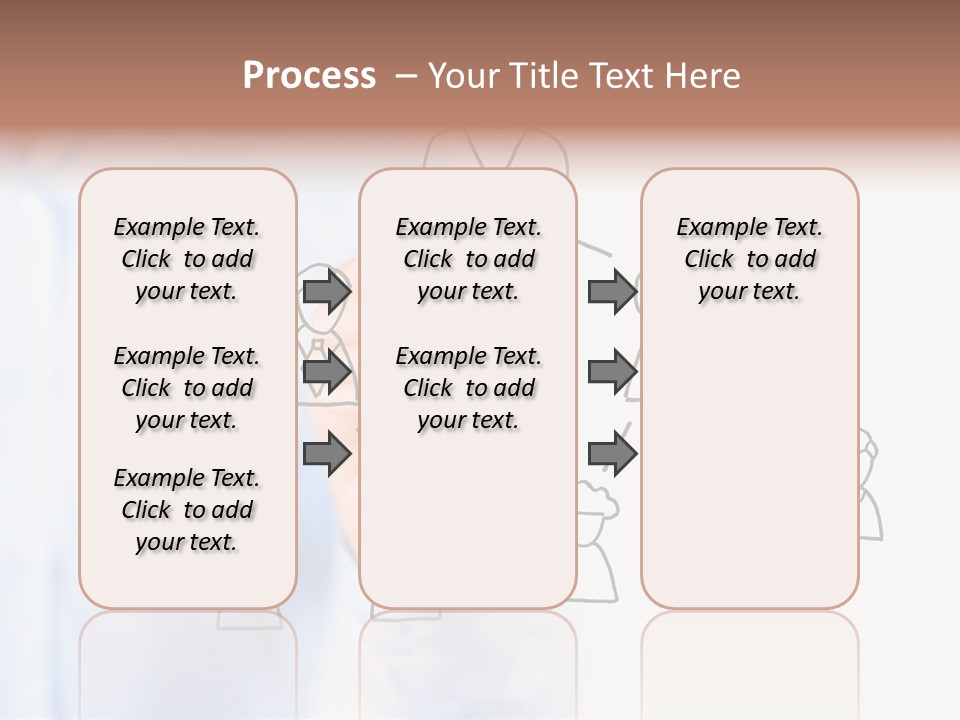 Process – Your Title Text Here

Example Text. Click to add your text.

Example Text. Click to add your text.

Example Text. Click to add your text.

Example Text. Click to add your text.

Example Text. Click to add your text.

Example Text. Click to add your text.